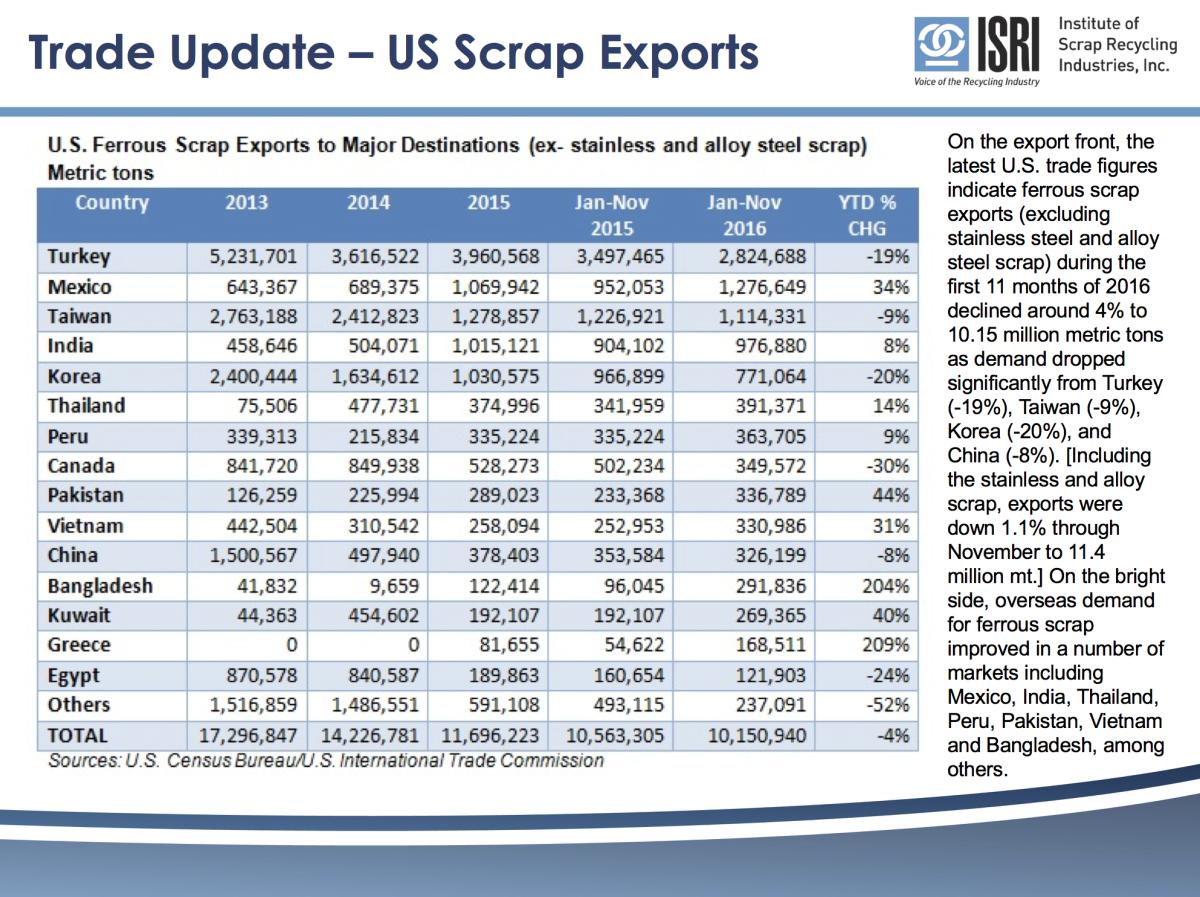 Trade Update – US Scrap Exports

ISRI
Voice of the Recycling Industry
Institute of Scrap Recycling Industries, Inc.

U.S. Ferrous Scrap Exports to Major Destinations (ex- stainless and alloy steel scrap)
Metric tons

| Country | 2013 | 2014 | 2015 | Jan-Nov 2015 | Jan-Nov 2016 | YTD % CHG |
|---|---|---|---|---|---|---|
| Turkey | 5,231,701 | 3,616,522 | 3,960,568 | 3,497,465 | 2,824,688 | -19% |
| Mexico | 643,367 | 689,375 | 1,069,942 | 952,053 | 1,276,649 | 34% |
| Taiwan | 2,763,188 | 2,412,823 | 1,278,857 | 1,226,921 | 1,114,331 | -9% |
| India | 458,646 | 504,071 | 1,015,121 | 904,102 | 976,880 | 8% |
| Korea | 2,400,444 | 1,634,612 | 1,030,575 | 966,899 | 771,064 | -20% |
| Thailand | 75,506 | 477,731 | 374,996 | 341,959 | 391,371 | 14% |
| Peru | 339,313 | 215,834 | 335,224 | 335,224 | 363,705 | 9% |
| Canada | 841,720 | 849,938 | 528,273 | 502,234 | 349,572 | -30% |
| Pakistan | 126,259 | 225,994 | 289,023 | 233,368 | 336,789 | 44% |
| Vietnam | 442,504 | 310,542 | 258,094 | 252,953 | 330,986 | 31% |
| China | 1,500,567 | 497,940 | 378,403 | 353,584 | 326,199 | -8% |
| Bangladesh | 41,832 | 9,659 | 122,414 | 96,045 | 291,836 | 204% |
| Kuwait | 44,363 | 454,602 | 192,107 | 192,107 | 269,365 | 40% |
| Greece | 0 | 0 | 81,655 | 54,622 | 168,511 | 209% |
| Egypt | 870,578 | 840,587 | 189,863 | 160,654 | 121,903 | -24% |
| Others | 1,516,859 | 1,486,551 | 591,108 | 493,115 | 237,091 | -52% |
| TOTAL | 17,296,847 | 14,226,781 | 11,696,223 | 10,563,305 | 10,150,940 | -4% |

Sources: U.S. Census Bureau/U.S. International Trade Commission

On the export front, the latest U.S. trade figures indicate ferrous scrap exports (excluding stainless steel and alloy steel scrap) during the first 11 months of 2016 declined around 4% to 10.15 million metric tons as demand dropped significantly from Turkey (-19%), Taiwan (-9%), Korea (-20%), and China (-8%). [Including the stainless and alloy scrap, exports were down 1.1% through November to 11.4 million mt.] On the bright side, overseas demand for ferrous scrap improved in a number of markets including Mexico, India, Thailand, Peru, Pakistan, Vietnam and Bangladesh, among others.